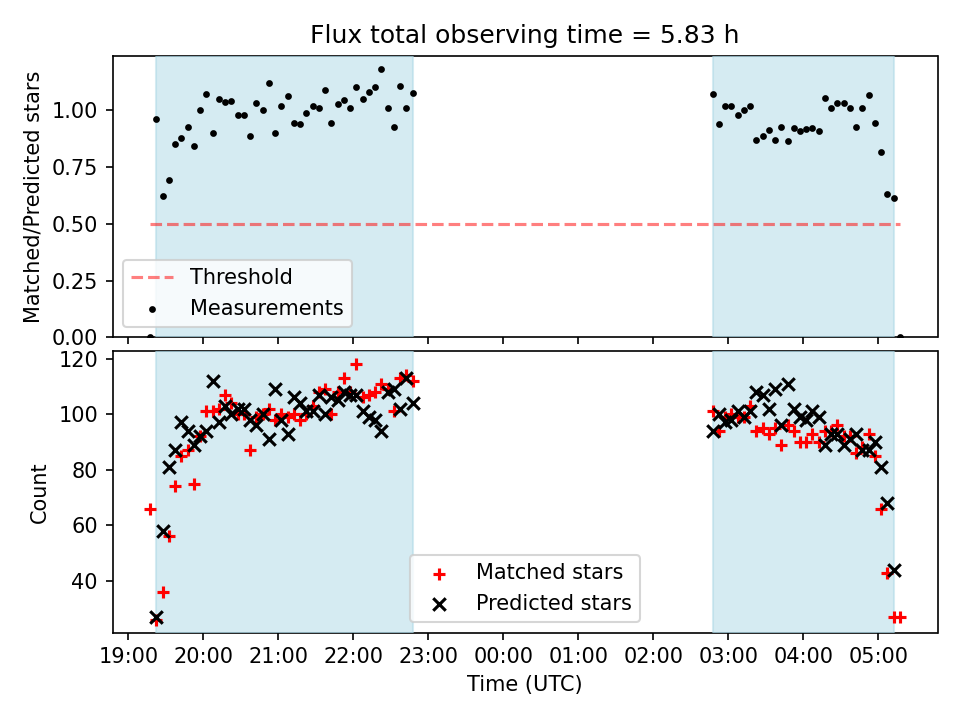 Flux total observing time = 5.83 h

Matched/Predicted stars

1.00
0.75
0.50
0.25
0.00

Threshold
Measurements

Count

120
100
80
60
40

Matched stars
Predicted stars

19:00 20:00 21:00 22:00 23:00 00:00 01:00 02:00 03:00 04:00 05:00

Time (UTC)